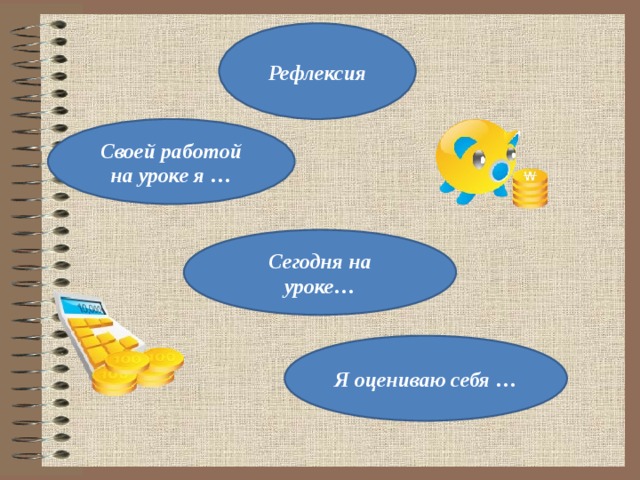 Рефлексия

Своей работой на уроке я …

Сегодня на уроке…

Я оцениваю себя …